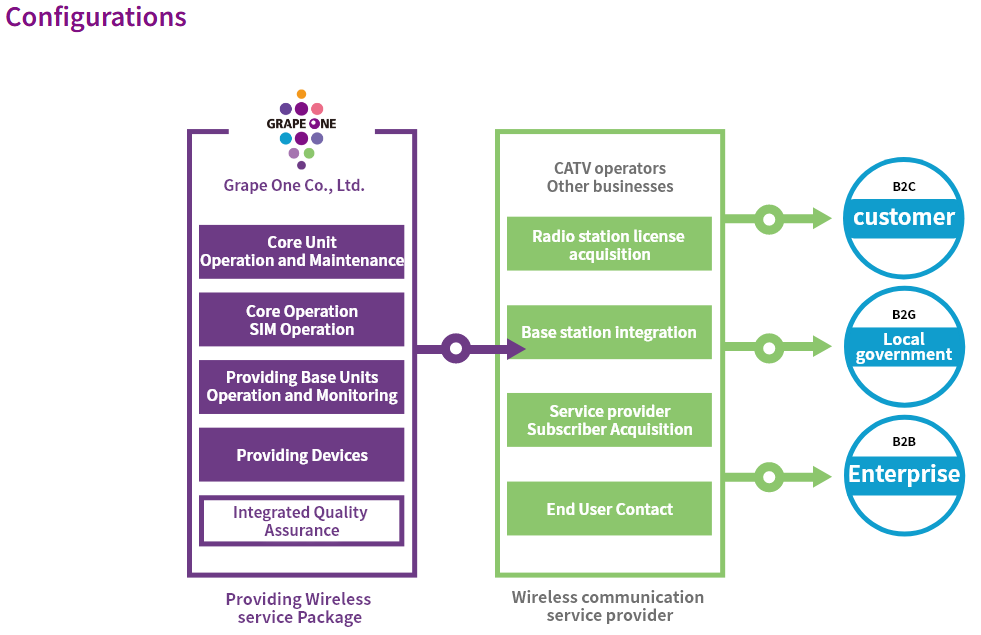 Configurations

GRAPE ONE

Grape One Co., Ltd.

Core Unit
Operation and Maintenance

Core Operation
SIM Operation

Providing Base Units
Operation and Monitoring

Providing Devices

Integrated Quality
Assurance

Providing Wireless
service Package

CATV operators
Other businesses

Radio station license
acquisition

Base station integration

Service provider
Subscriber Acquisition

End User Contact

Wireless communication
service provider

B2C
customer

B2G
Local
government

B2B
Enterprise